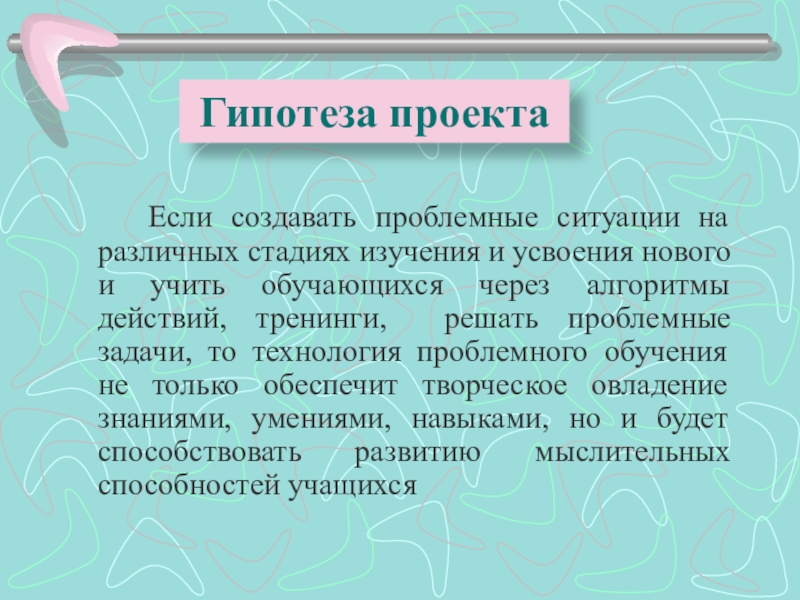 Гипотеза проекта

Если создавать проблемные ситуации на различных стадиях изучения и усвоения нового и учить обучающихся через алгоритмы действий, тренинги, решать проблемные задачи, то технология проблемного обучения не только обеспечит творческое овладение знаниями, умениями, навыками, но и будет способствовать развитию мыслительных способностей учащихся